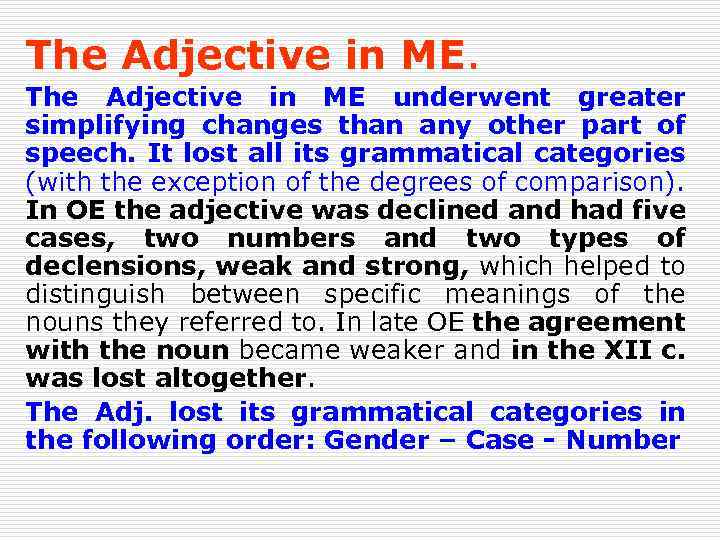 The Adjective in ME.

The Adjective in ME underwent greater simplifying changes than any other part of speech. It lost all its grammatical categories (with the exception of the degrees of comparison). In OE the adjective was declined and had five cases, two numbers and two types of declensions, weak and strong, which helped to distinguish between specific meanings of the nouns they referred to. In late OE the agreement with the noun became weaker and in the XII c. was lost altogether.

The Adj. lost its grammatical categories in the following order: Gender – Case - Number